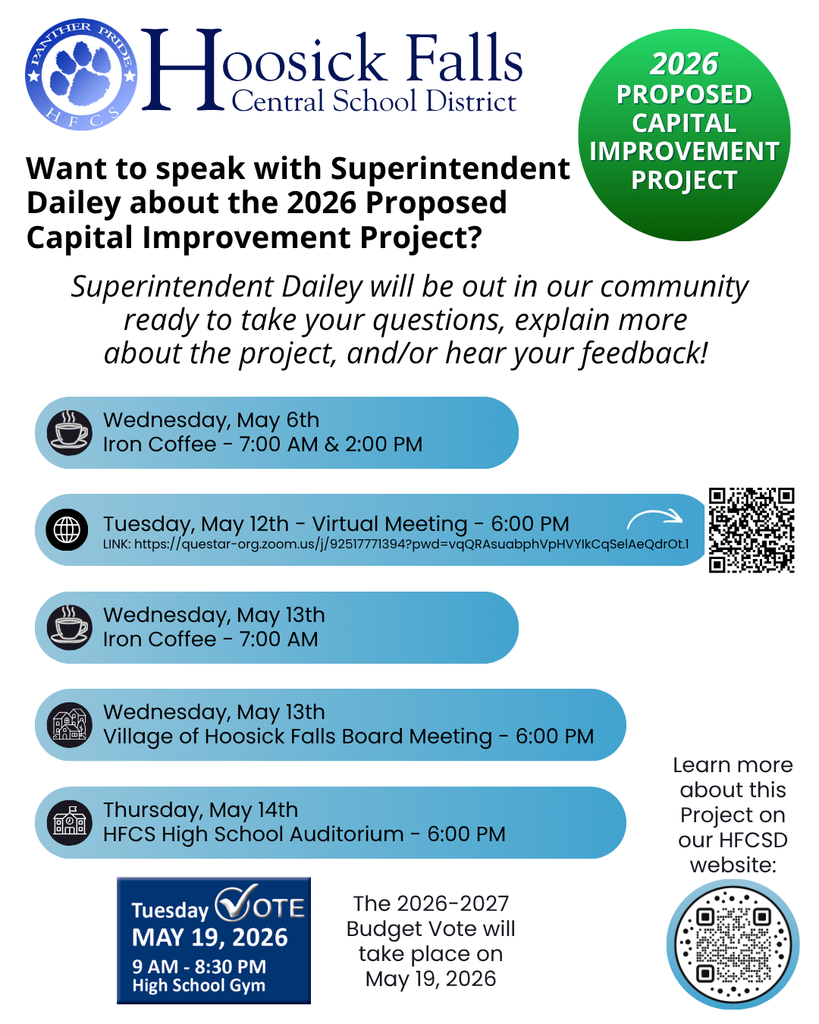 PANTHER PRIDE
HFCS

Hoosick Falls
Central School District

2026
PROPOSED
CAPITAL
IMPROVEMENT
PROJECT

Want to speak with Superintendent Dailey about the 2026 Proposed Capital Improvement Project?

Superintendent Dailey will be out in our community ready to take your questions, explain more about the project, and/or hear your feedback!

Wednesday, May 6th
Iron Coffee - 7:00 AM & 2:00 PM

Tuesday, May 12th - Virtual Meeting - 6:00 PM
LINK: https://questar-org.zoom.us/j/92517771394?pwd=vqQRAsuabphVpHVYlkCqSelAeQdrOt.1

Wednesday, May 13th
Iron Coffee - 7:00 AM

Wednesday, May 13th
Village of Hoosick Falls Board Meeting - 6:00 PM

Thursday, May 14th
HFCS High School Auditorium - 6:00 PM

Learn more about this Project on our HFCSD website:

Tuesday VOTE
MAY 19, 2026
9 AM - 8:30 PM
High School Gym

The 2026-2027 Budget Vote will take place on May 19, 2026